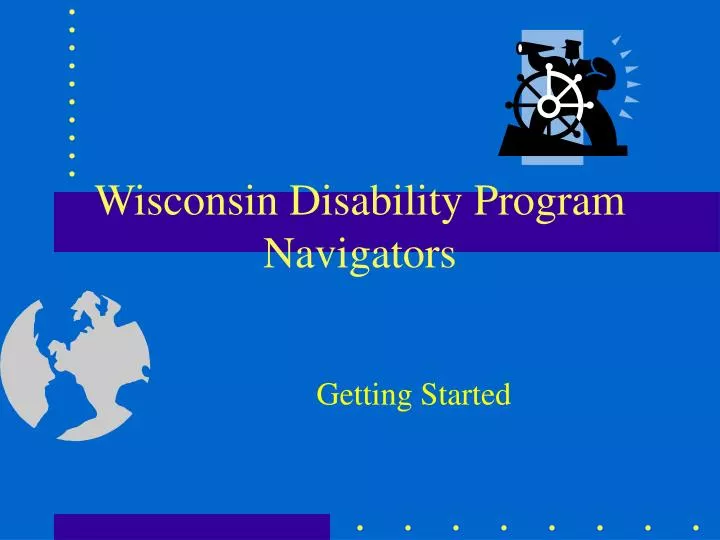 Wisconsin Disability Program Navigators

Getting Started